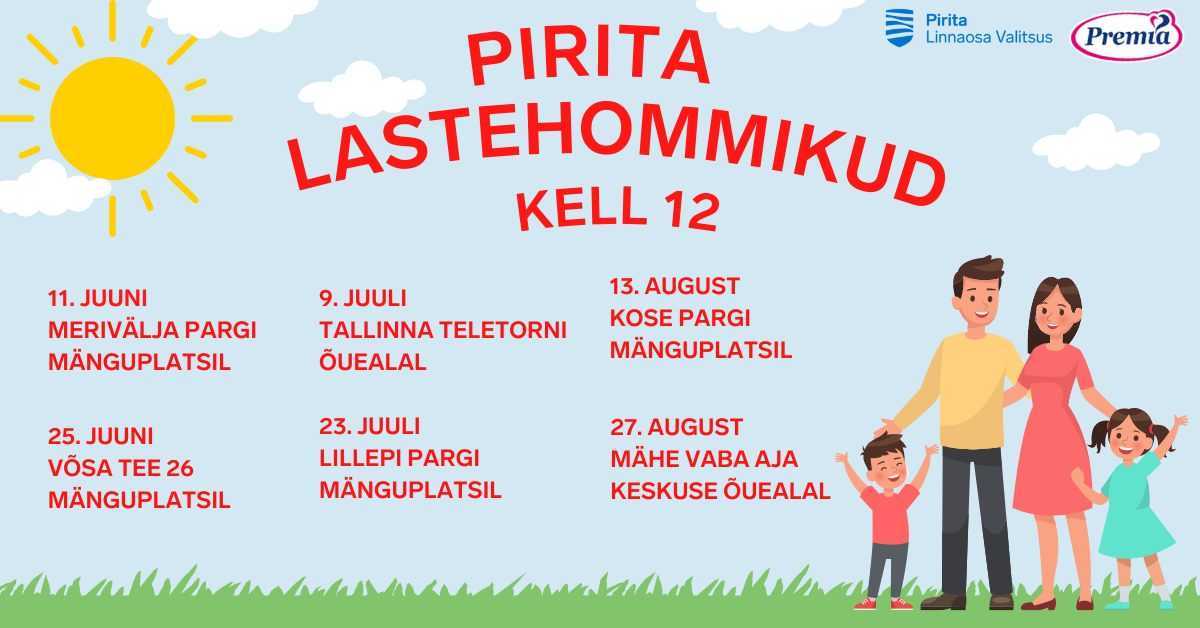 Pirita
Linnaosa Valitsus

Premia

PIRITA
LASTEHOMMIKUD
KELL 12

11. JUUNI
MERIVÄLJA PARGI
MÄNGUPLATSIL

25. JUUNI
VÕSA TEE 26
MÄNGUPLATSIL

9. JUULI
TALLINNA TELETORNI
ÕUEALAL

23. JUULI
LILLEPI PARGI
MÄNGUPLATSIL

13. AUGUST
KOSE PARGI
MÄNGUPLATSIL

27. AUGUST
MÄHE VABA AJA
KESKUSE ÕUEALAL